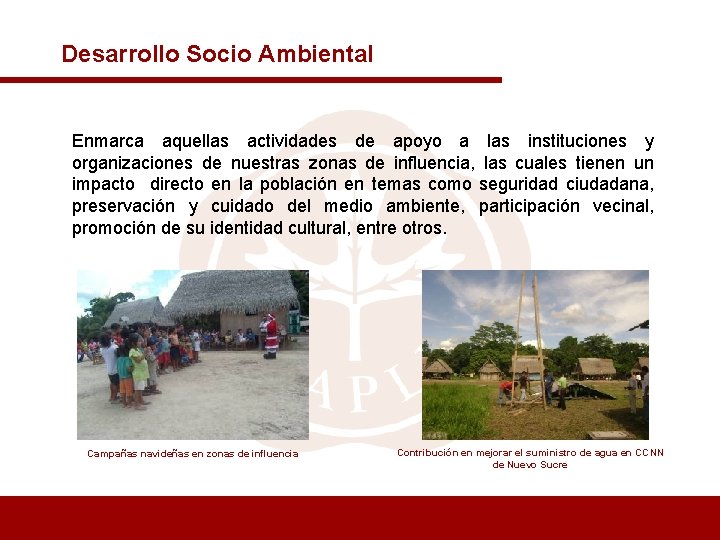 Desarrollo Socio Ambiental

Enmarca aquellas actividades de apoyo a las instituciones y organizaciones de nuestras zonas de influencia, las cuales tienen un impacto directo en la población en temas como seguridad ciudadana, preservación y cuidado del medio ambiente, participación vecinal, promoción de su identidad cultural, entre otros.

Campañas navideñas en zonas de influencia

Contribución en mejorar el suministro de agua en CCNN de Nuevo Sucre